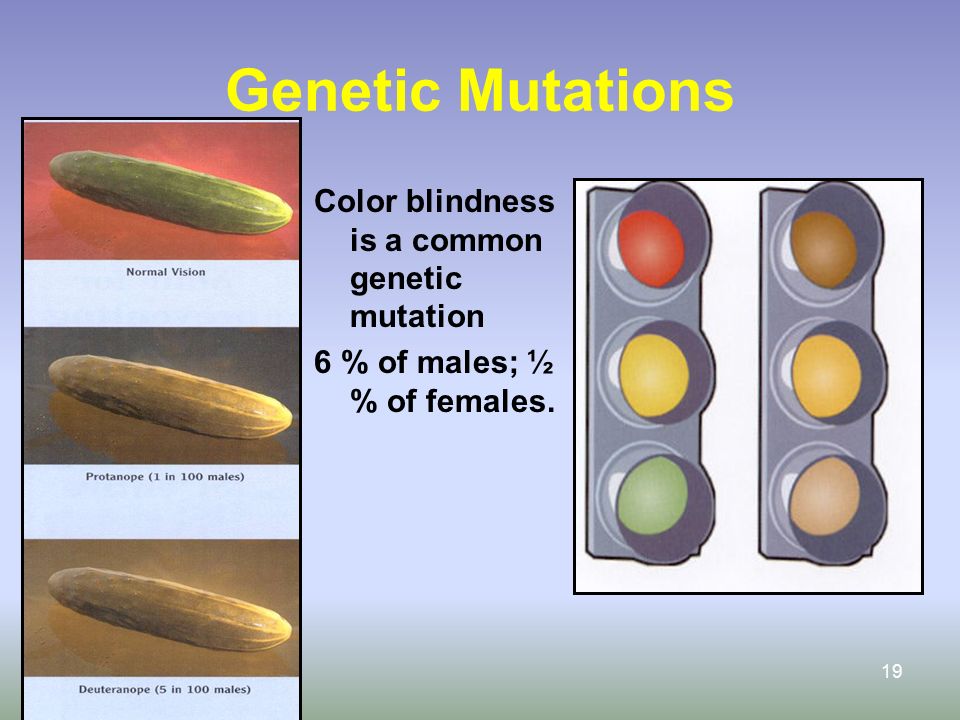 Genetic Mutations

Normal Vision

Protanope (1 in 100 males)

Deuteranope (5 in 100 males)

Color blindness is a common genetic mutation

6 % of males; ½ % of females.

19